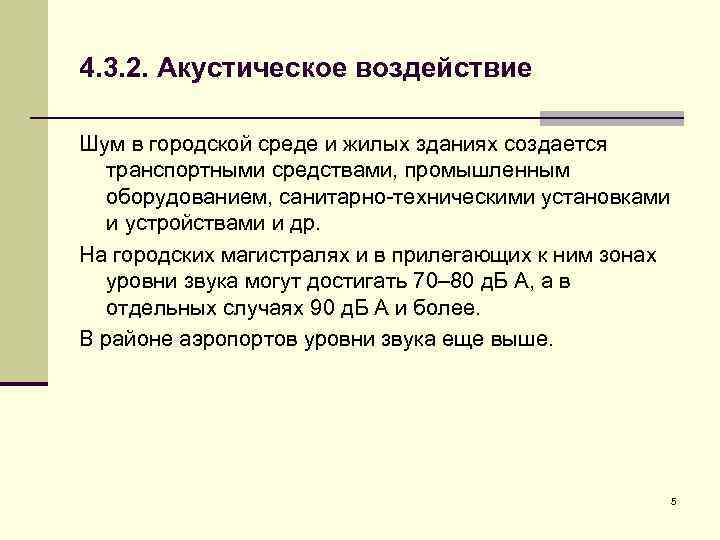 4.3.2. Акустическое воздействие

Шум в городской среде и жилых зданиях создается транспортными средствами, промышленным оборудованием, санитарно-техническими установками и устройствами и др.

На городских магистралях и в прилегающих к ним зонах уровни звука могут достигать 70–80 дБ А, а в отдельных случаях 90 дБ А и более.

В районе аэропортов уровни звука еще выше.

5